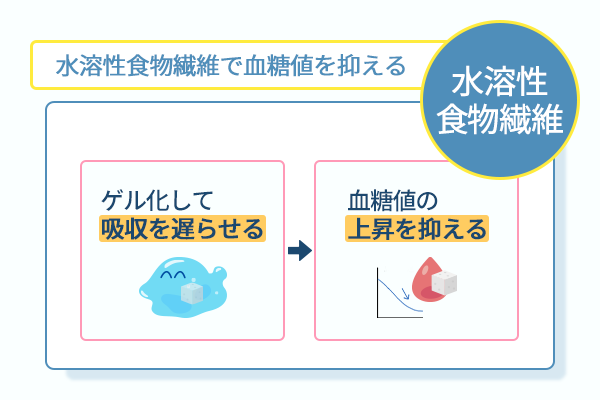 水溶性食物繊維で血糖値を抑える

水溶性
食物繊維

ゲル化して
吸収を遅らせる

血糖値の
上昇を抑える